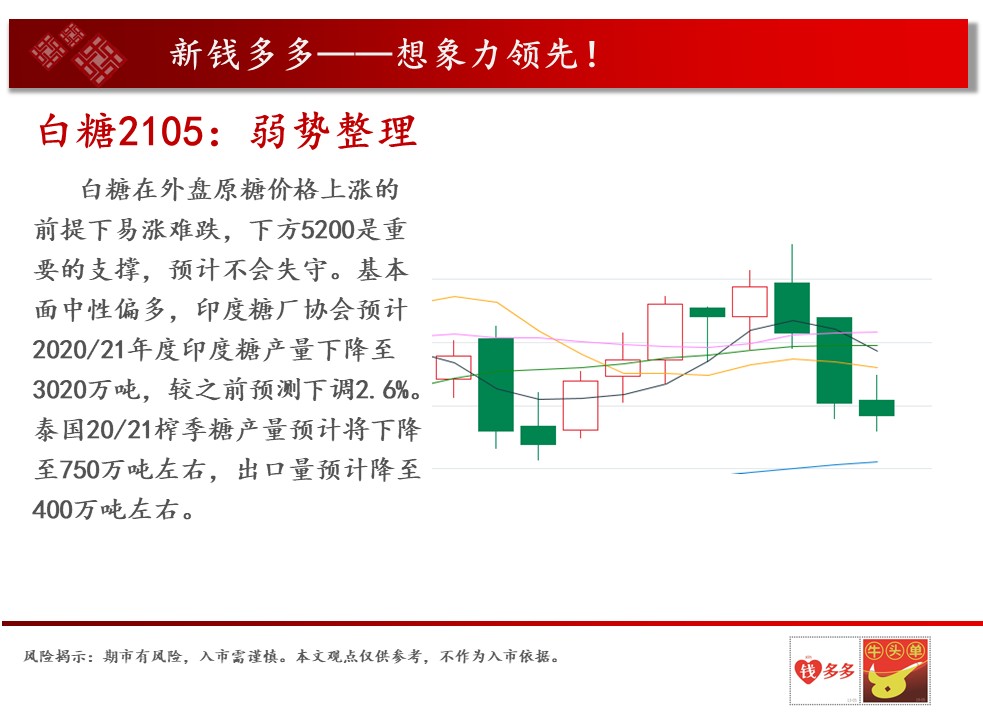 新钱多多——想象力领先！

白糖2105：弱势整理

白糖在外盘原糖价格上涨的前提下易涨难跌，下方5200是重要的支撑，预计不会失守。基本面中性偏多，印度糖厂协会预计2020/21年度印度糖产量下降至3020万吨，较之前预测下调2.6%。泰国20/21榨季糖产量预计将下降至750万吨左右，出口量预计降至400万吨左右。

风险揭示：期市有风险，入市需谨慎。本文观点仅供参考，不作为入市依据。

钱多多

牛头单